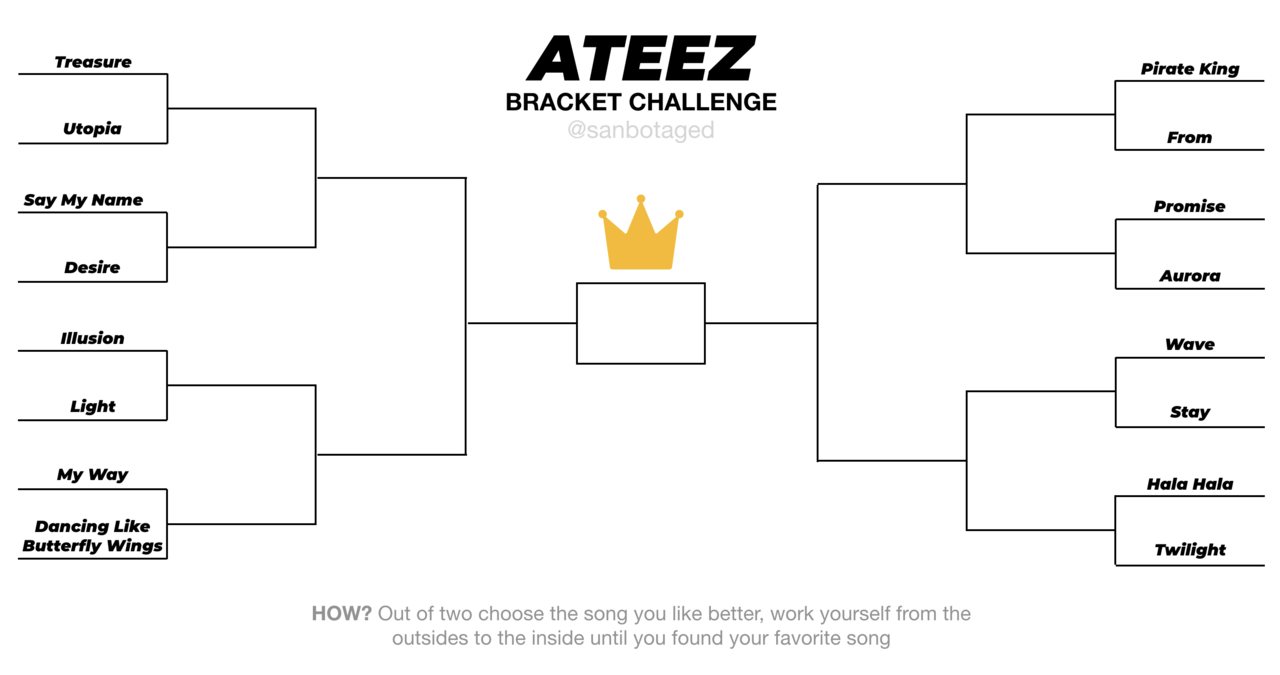 ATEEZ
BRACKET CHALLENGE
@sanbotaged

Treasure
Utopia
Say My Name
Desire
Illusion
Light
My Way
Dancing Like Butterfly Wings

Pirate King
From
Promise
Aurora
Wave
Stay
Hala Hala
Twilight

HOW? Out of two choose the song you like better, work yourself from the outsides to the inside until you found your favorite song